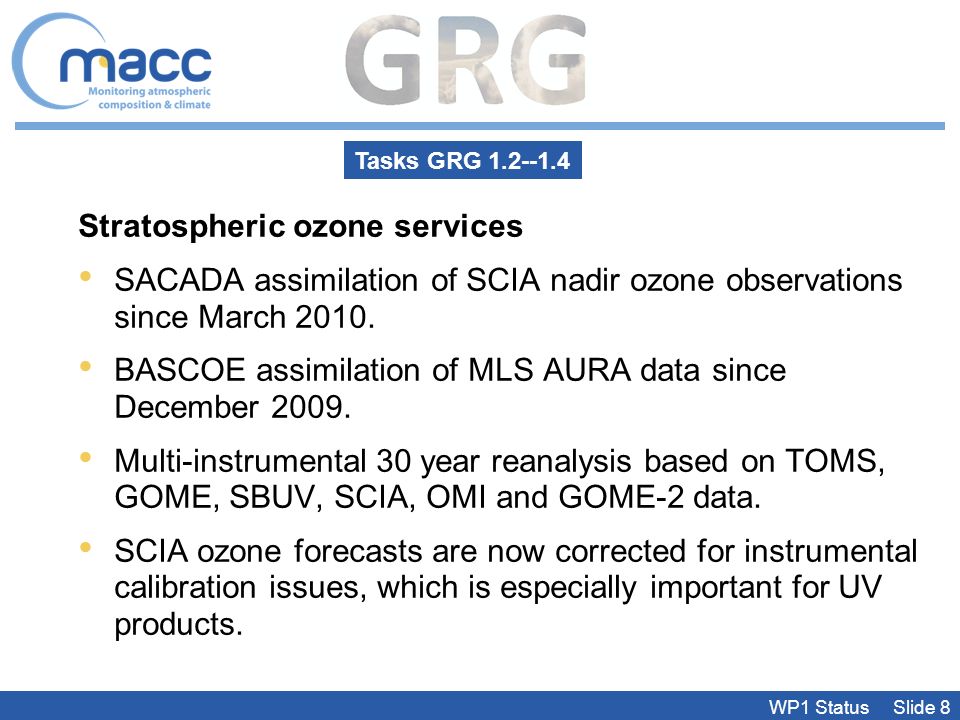 macc
Monitoring atmospheric composition & climate

GRG

Tasks GRG 1.2--1.4

Stratospheric ozone services

• SACADA assimilation of SCIA nadir ozone observations since March 2010.

• BASCOE assimilation of MLS AURA data since December 2009.

• Multi-instrumental 30 year reanalysis based on TOMS, GOME, SBUV, SCIA, OMI and GOME-2 data.

• SCIA ozone forecasts are now corrected for instrumental calibration issues, which is especially important for UV products.

WP1 Status Slide 8